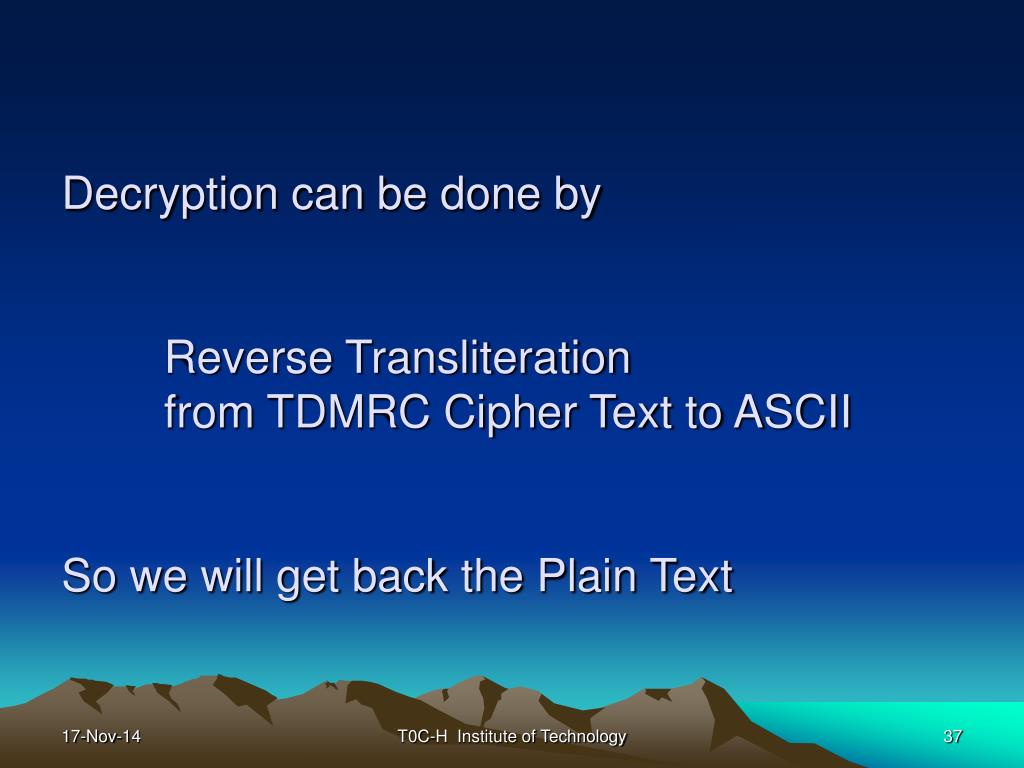 Decryption can be done by

Reverse Transliteration
from TDMRC Cipher Text to ASCII

So we will get back the Plain Text

17-Nov-14

T0C-H Institute of Technology

37